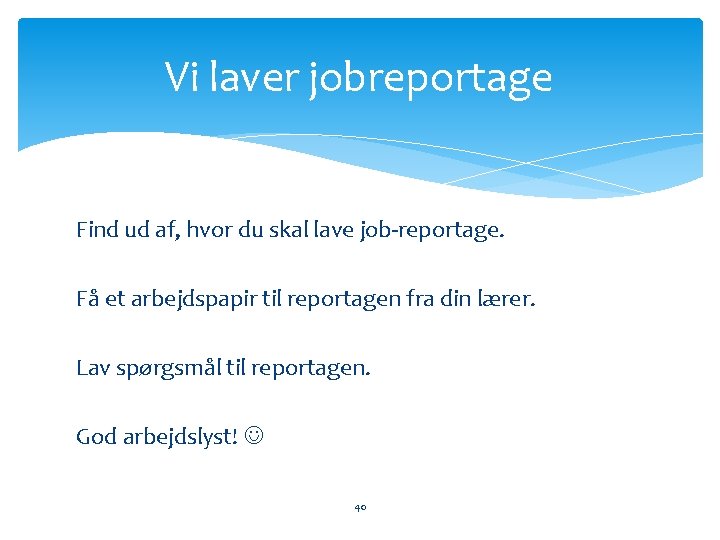 Vi laver jobreportage

Find ud af, hvor du skal lave job-reportage.

Få et arbejdspapir til reportagen fra din lærer.

Lav spørgsmål til reportagen.

God arbejdslyst! ☺

40